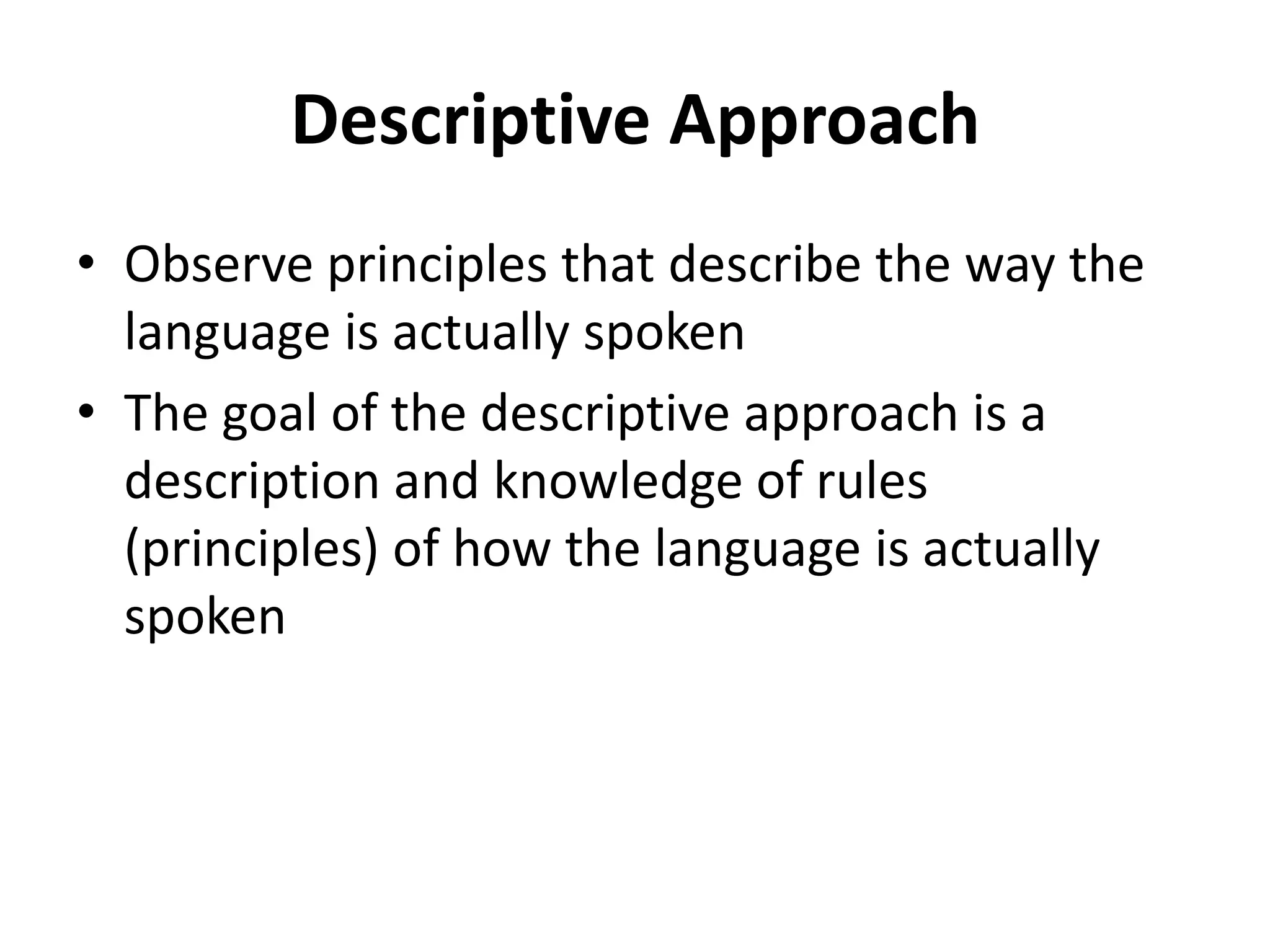 Descriptive Approach

• Observe principles that describe the way the language is actually spoken
• The goal of the descriptive approach is a description and knowledge of rules (principles) of how the language is actually spoken